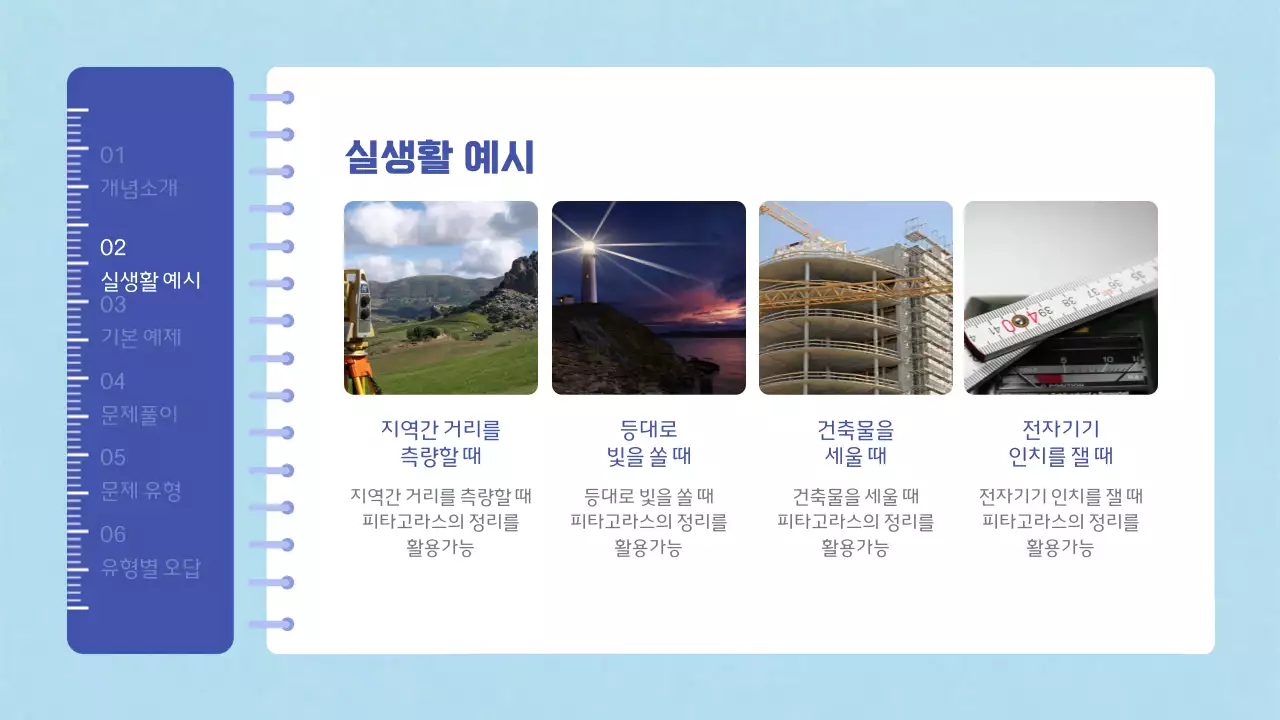 01
개념소개

02
실생활 예시

03
기본 예제

04
문제풀이

05
문제 유형

06
유형별 오답

실생활 예시

지역간 거리를 측량할 때

지역간 거리를 측량할 때 피타고라스의 정리를 활용가능

등대로 빛을 쏠 때

등대로 빛을 쏠 때 피타고라스의 정리를 활용가능

건축물을 세울 때

건축물을 세울 때 피타고라스의 정리를 활용가능

전자기기 인치를 잴 때

전자기기 인치를 잴 때 피타고라스의 정리를 활용가능